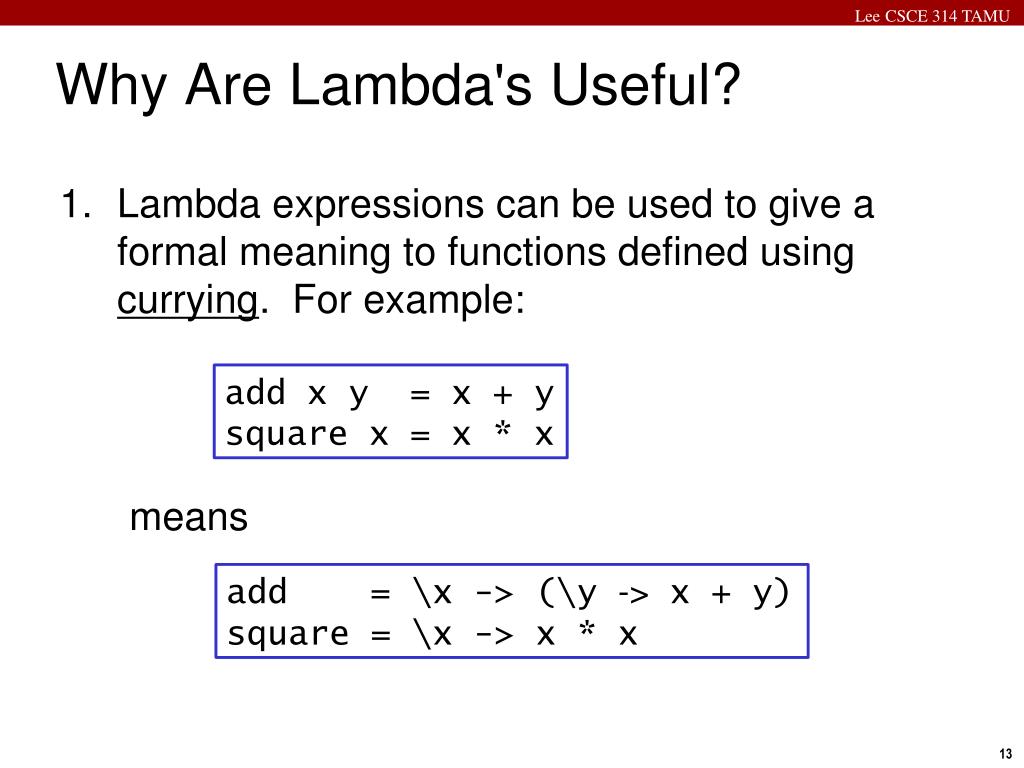 Lee CSCE 314 TAMU

Why Are Lambda's Useful?

1. Lambda expressions can be used to give a formal meaning to functions defined using currying. For example:

add x y  = x + y
square x = x * x

means

add    = \x -> (\y -> x + y)
square = \x -> x * x

13